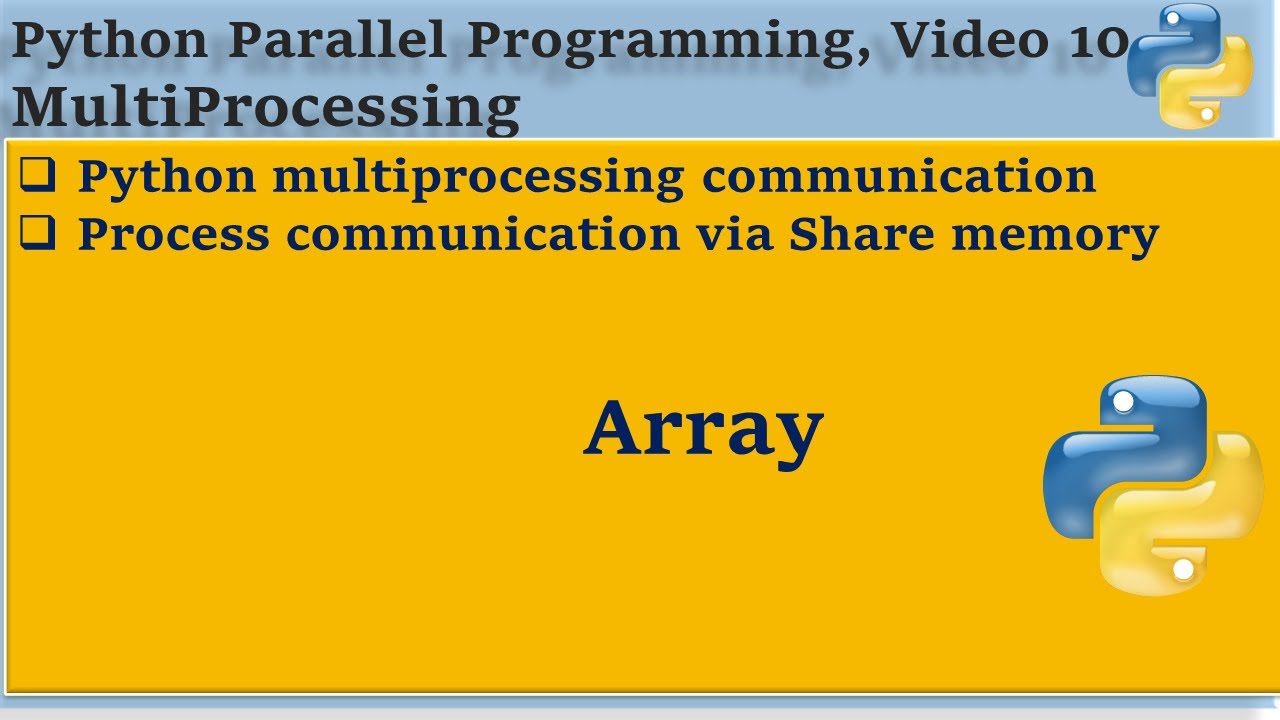 Python Parallel Programming, Video 10
MultiProcessing

❑ Python multiprocessing communication
❑ Process communication via Share memory

Array